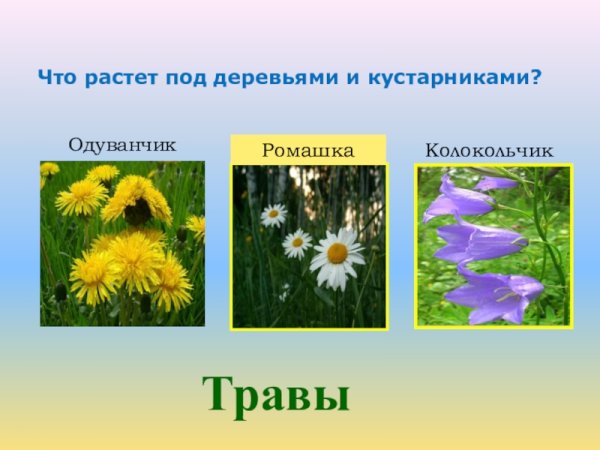 Что растет под деревьями и кустарниками?

Одуванчик

Ромашка

Колокольчик

Травы